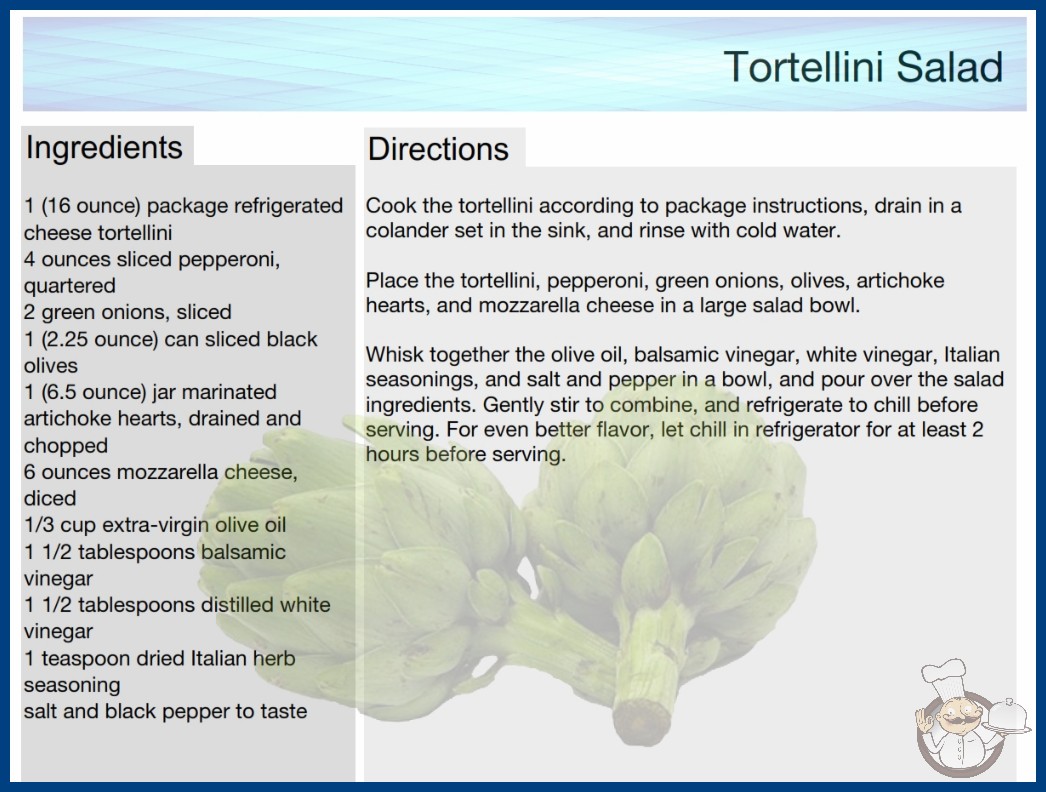 Tortellini Salad

Ingredients

1 (16 ounce) package refrigerated cheese tortellini
4 ounces sliced pepperoni, quartered
2 green onions, sliced
1 (2.25 ounce) can sliced black olives
1 (6.5 ounce) jar marinated artichoke hearts, drained and chopped
6 ounces mozzarella cheese, diced
1/3 cup extra-virgin olive oil
1 1/2 tablespoons balsamic vinegar
1 1/2 tablespoons distilled white vinegar
1 teaspoon dried Italian herb seasoning
salt and black pepper to taste

Directions

Cook the tortellini according to package instructions, drain in a colander set in the sink, and rinse with cold water.

Place the tortellini, pepperoni, green onions, olives, artichoke hearts, and mozzarella cheese in a large salad bowl.

Whisk together the olive oil, balsamic vinegar, white vinegar, Italian seasonings, and salt and pepper in a bowl, and pour over the salad ingredients. Gently stir to combine, and refrigerate to chill before serving. For even better flavor, let chill in refrigerator for at least 2 hours before serving.